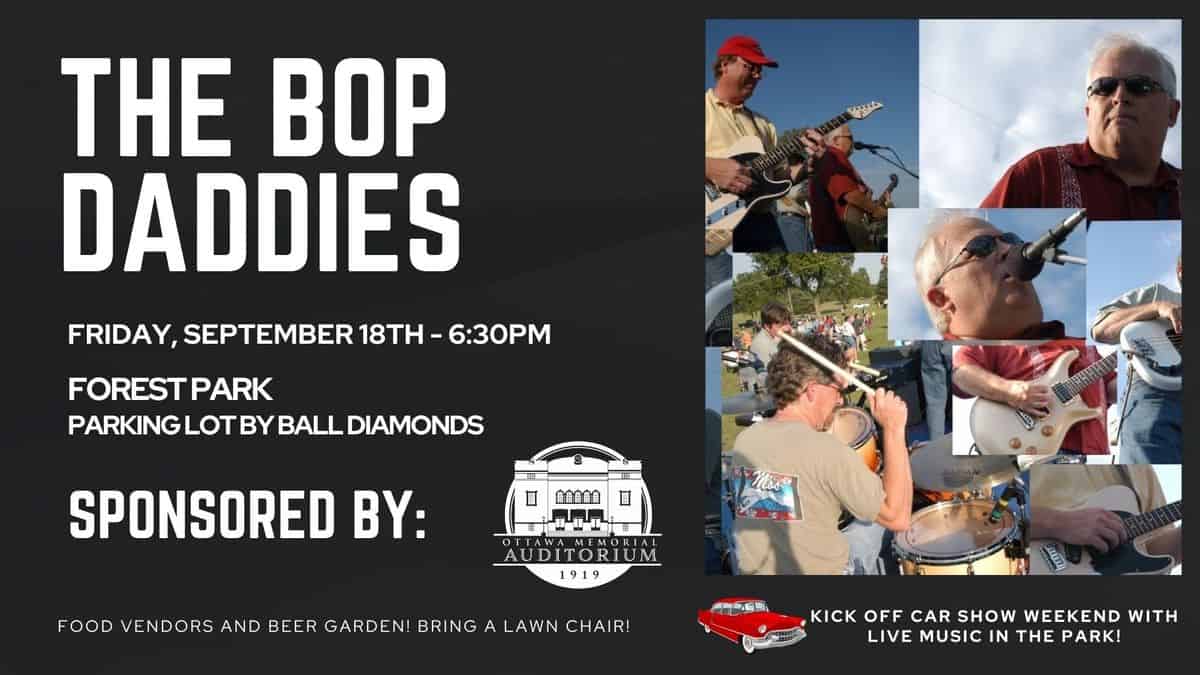 THE BOP DADDIES

FRIDAY, SEPTEMBER 18TH - 6:30PM

FOREST PARK
PARKING LOT BY BALL DIAMONDS

SPONSORED BY:

OTTAWA MEMORIAL
AUDITORIUM
1919

FOOD VENDORS AND BEER GARDEN! BRING A LAWN CHAIR!

KICK OFF CAR SHOW WEEKEND WITH LIVE MUSIC IN THE PARK!